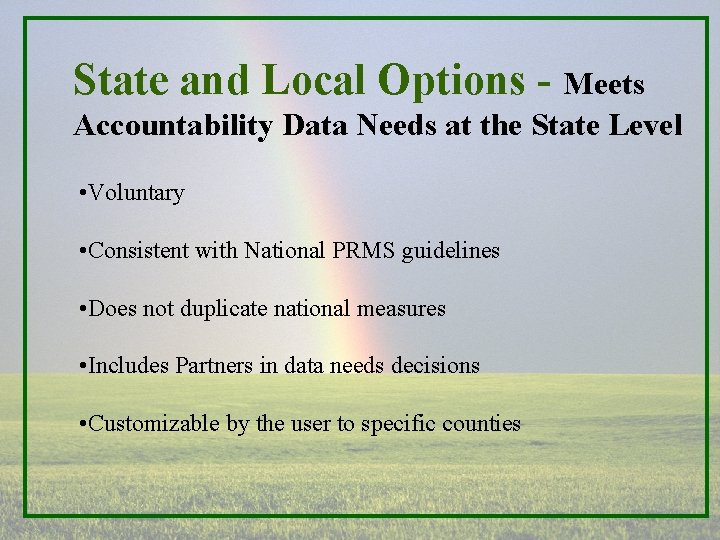 State and Local Options - Meets Accountability Data Needs at the State Level

•Voluntary

•Consistent with National PRMS guidelines

•Does not duplicate national measures

•Includes Partners in data needs decisions

•Customizable by the user to specific counties